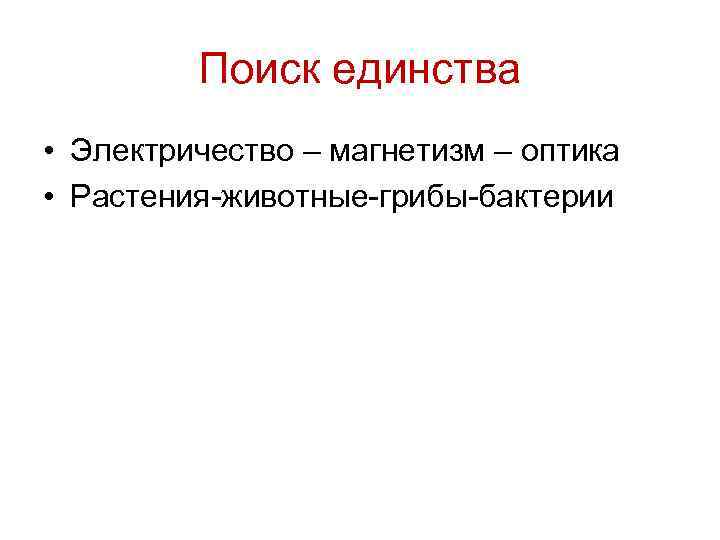 Поиск единства

• Электричество – магнетизм – оптика
• Растения-животные-грибы-бактерии